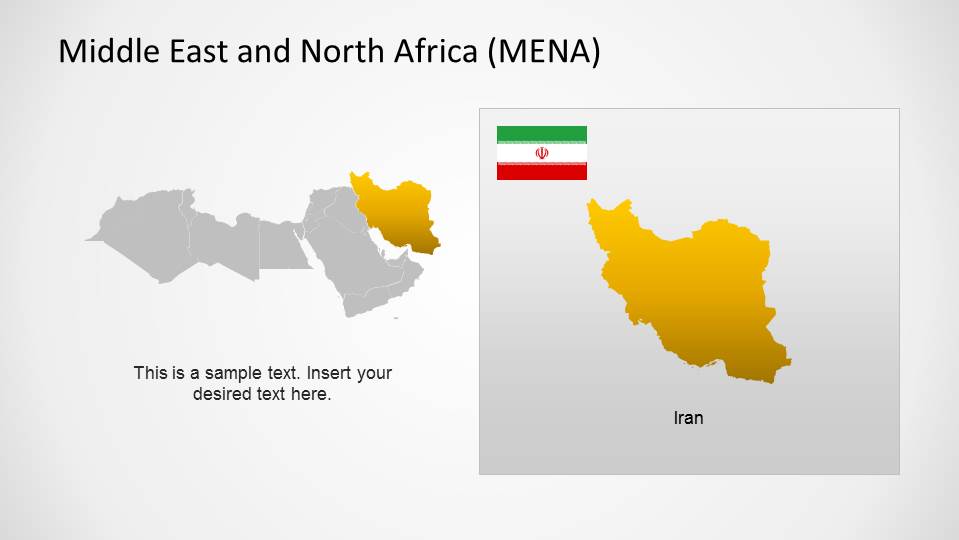 Middle East and North Africa (MENA)

This is a sample text. Insert your desired text here.

Iran